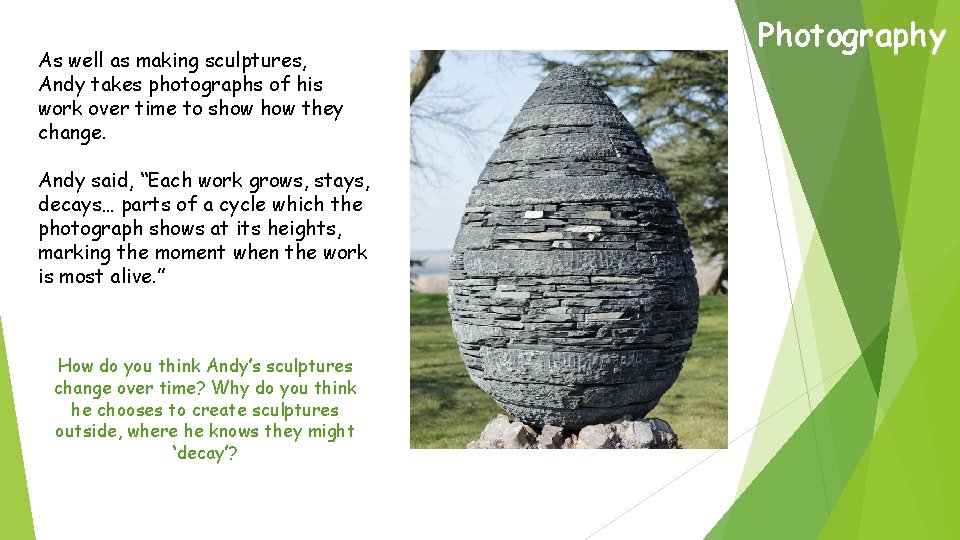 Photography

As well as making sculptures, Andy takes photographs of his work over time to show how they change.

Andy said, “Each work grows, stays, decays… parts of a cycle which the photograph shows at its heights, marking the moment when the work is most alive.”

How do you think Andy’s sculptures change over time? Why do you think he chooses to create sculptures outside, where he knows they might ‘decay’?